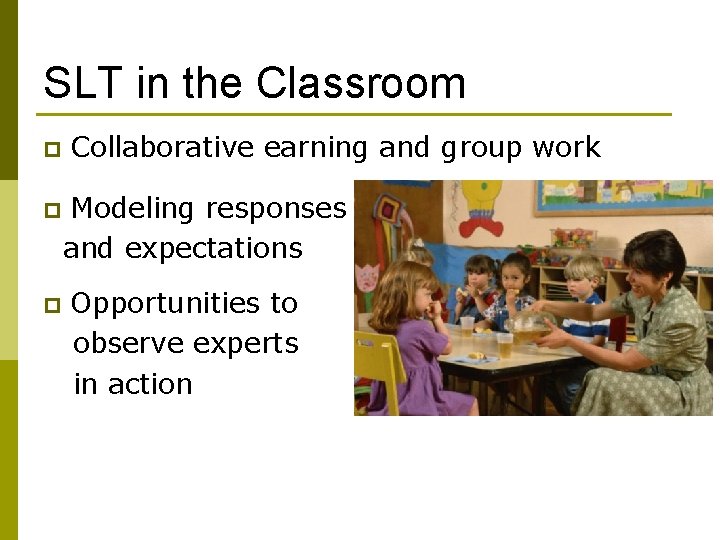 SLT in the Classroom

Collaborative earning and group work

Modeling responses and expectations

Opportunities to observe experts in action